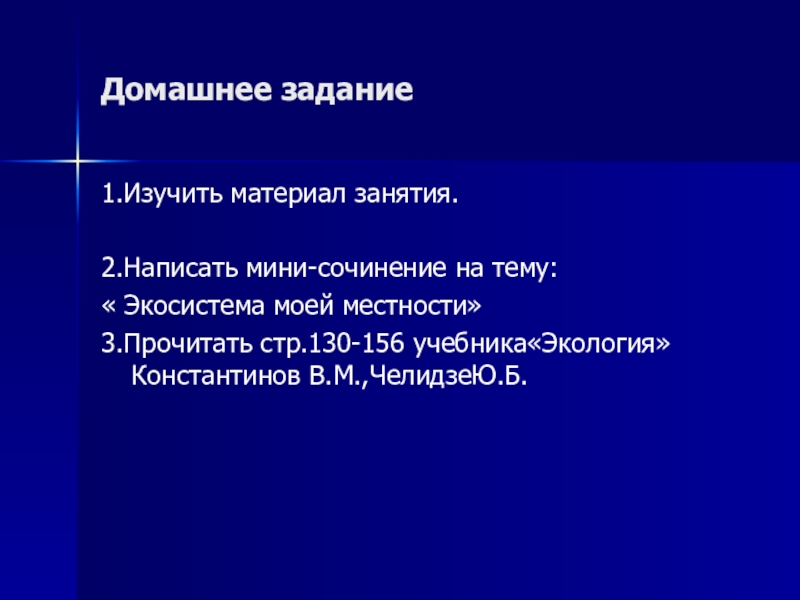 Домашнее задание

1.Изучить материал занятия.

2.Написать мини-сочинение на тему:
« Экосистема моей местности»
3.Прочитать стр.130-156 учебника«Экология» Константинов В.М.,ЧелидзеЮ.Б.